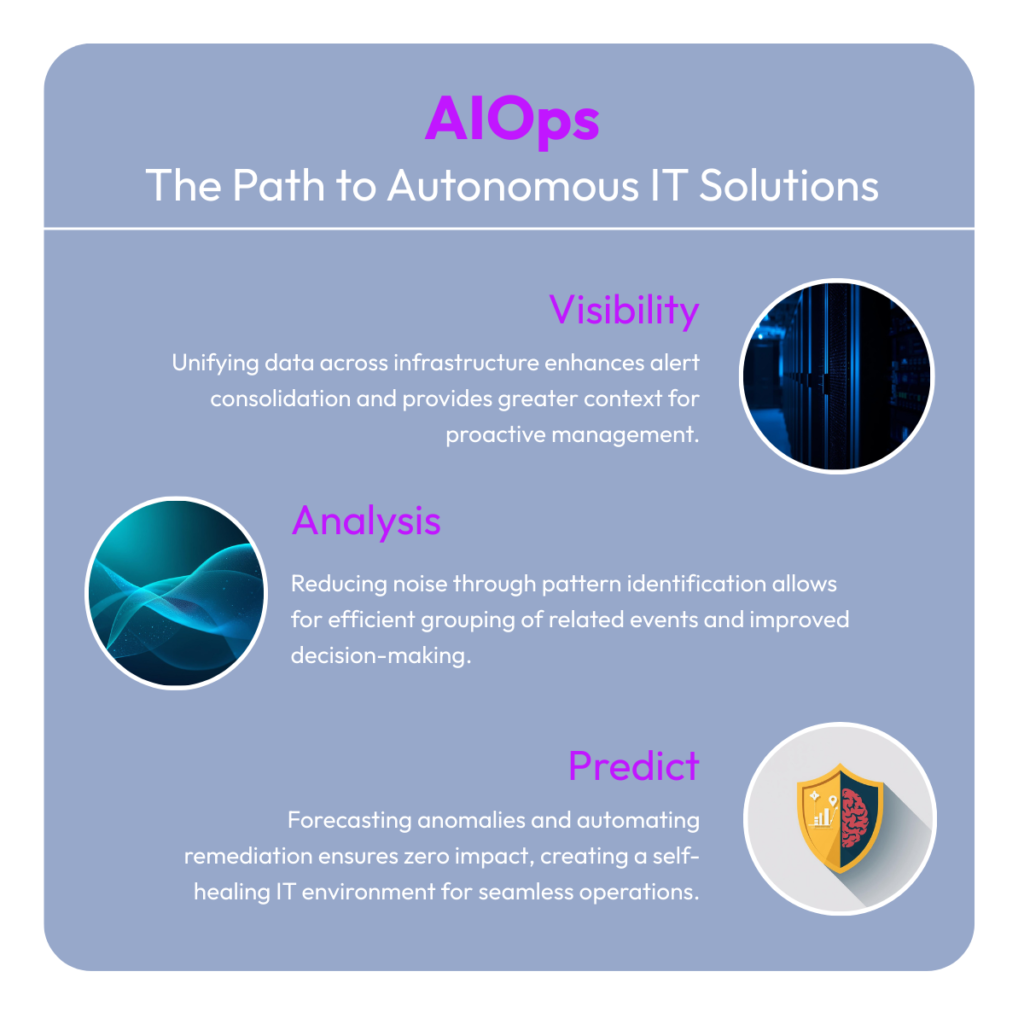 AIOps
The Path to Autonomous IT Solutions

Visibility
Unifying data across infrastructure enhances alert consolidation and provides greater context for proactive management.

Analysis
Reducing noise through pattern identification allows for efficient grouping of related events and improved decision-making.

Predict
Forecasting anomalies and automating remediation ensures zero impact, creating a self-healing IT environment for seamless operations.